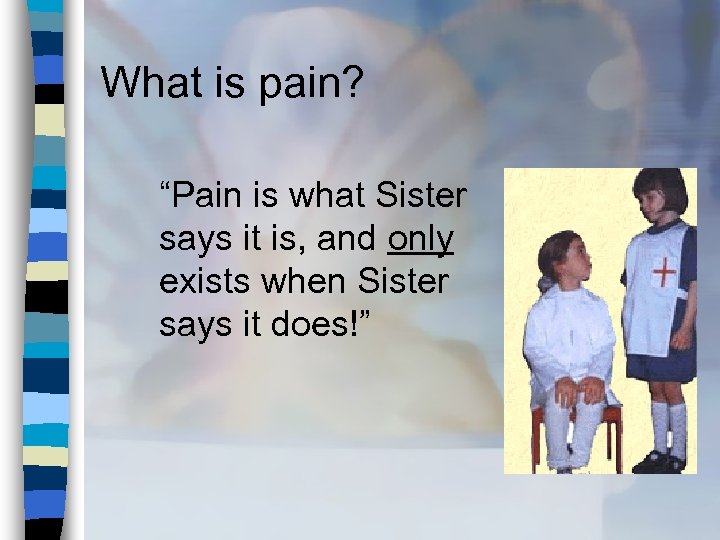 What is pain?

“Pain is what Sister says it is, and only exists when Sister says it does!”